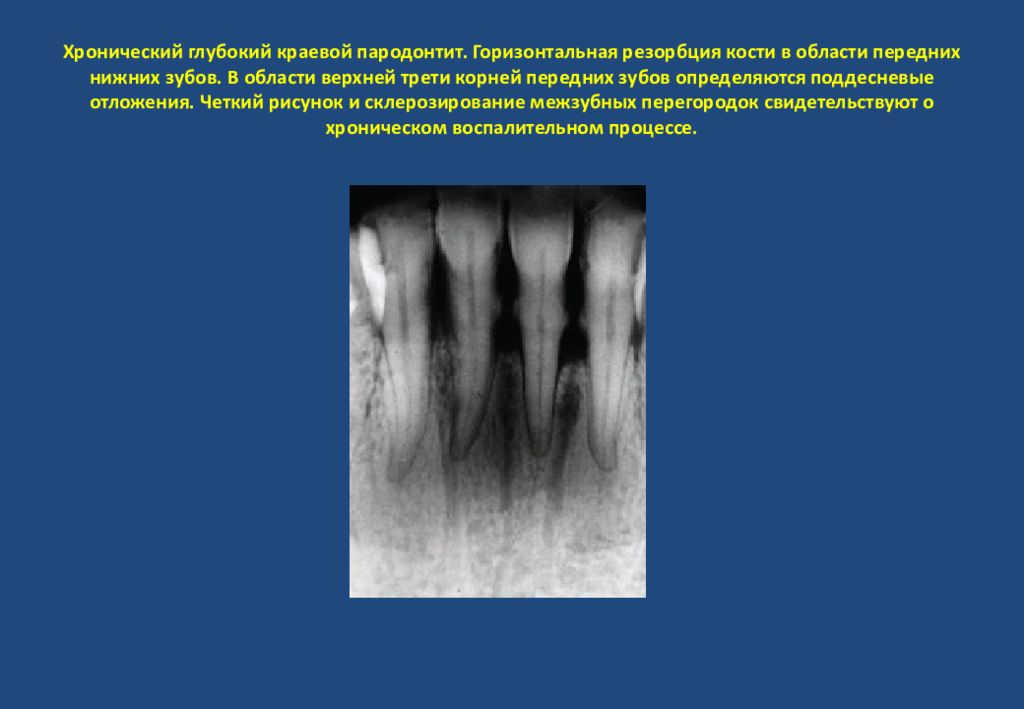 Хронический глубокий краевой пародонтит. Горизонтальная резорбция кости в области передних нижних зубов. В области верхней трети корней передних зубов определяются поддесневые отложения. Четкий рисунок и склерозирование межзубных перегородок свидетельствуют о хроническом воспалительном процессе.